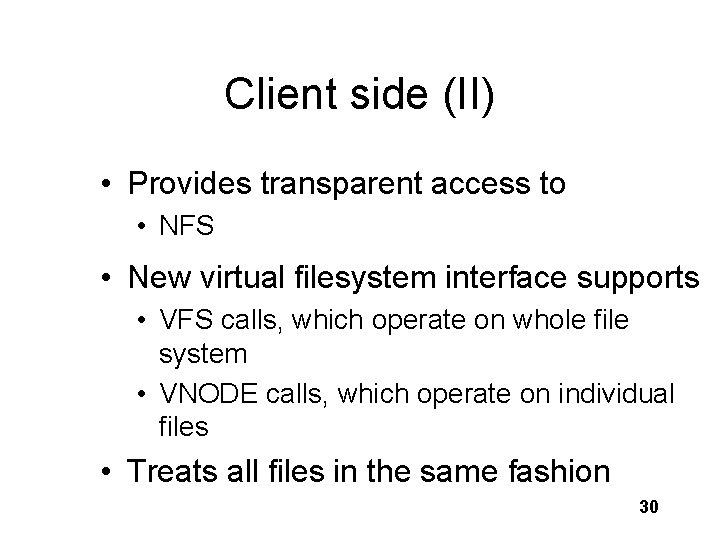 Client side (II)

• Provides transparent access to
  • NFS
• New virtual filesystem interface supports
  • VFS calls, which operate on whole file system
  • VNODE calls, which operate on individual files
• Treats all files in the same fashion

30